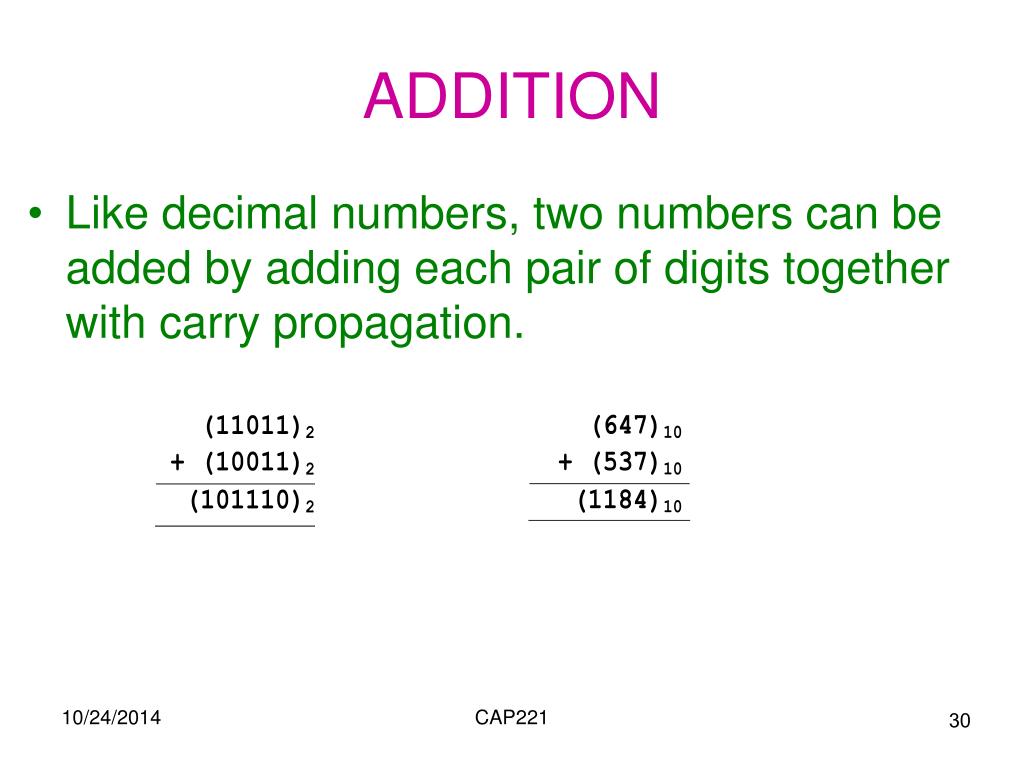 ADDITION

• Like decimal numbers, two numbers can be added by adding each pair of digits together with carry propagation.

$(11011)_2$
$+ (10011)_2$
$(101110)_2$

$(647)_{10}$
$+ (537)_{10}$
$(1184)_{10}$

10/24/2014

CAP221

30